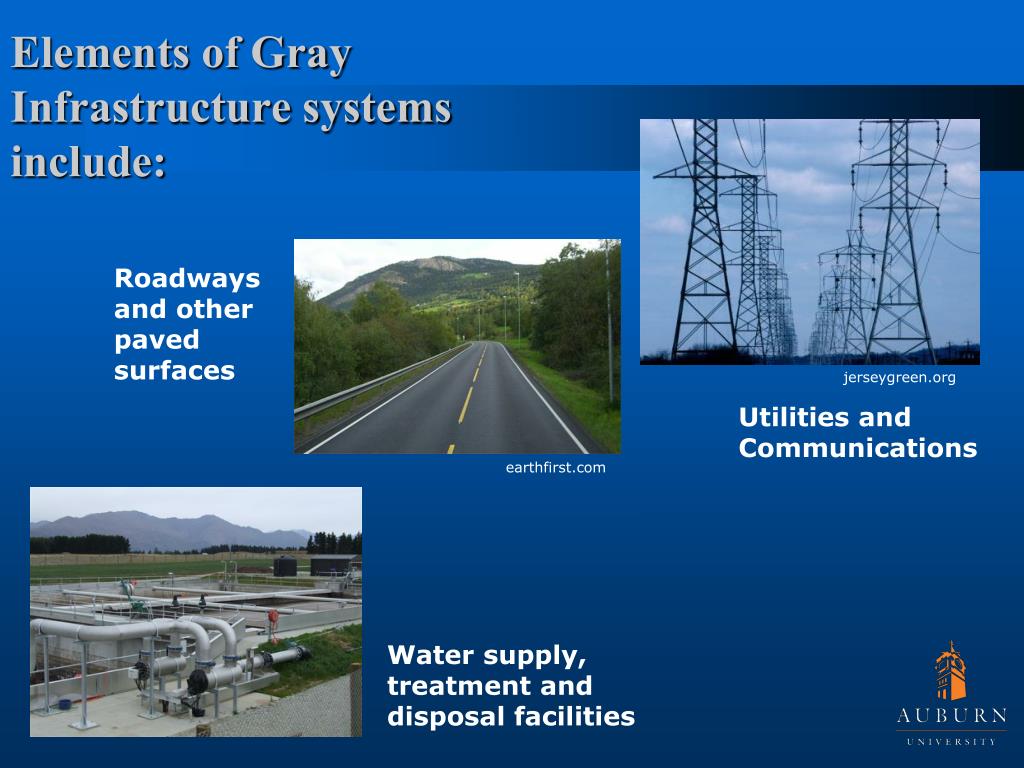 Elements of Gray Infrastructure systems include:

Roadways and other paved surfaces

earthfirst.com

jerseygreen.org

Utilities and Communications

Water supply, treatment and disposal facilities

AUBURN
UNIVERSITY